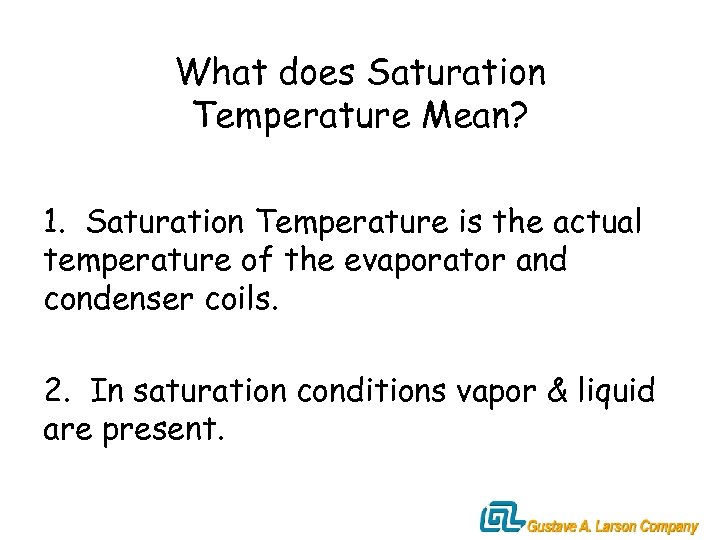 What does Saturation Temperature Mean?

1. Saturation Temperature is the actual temperature of the evaporator and condenser coils.

2. In saturation conditions vapor & liquid are present.

GL Gustave A. Larson Company